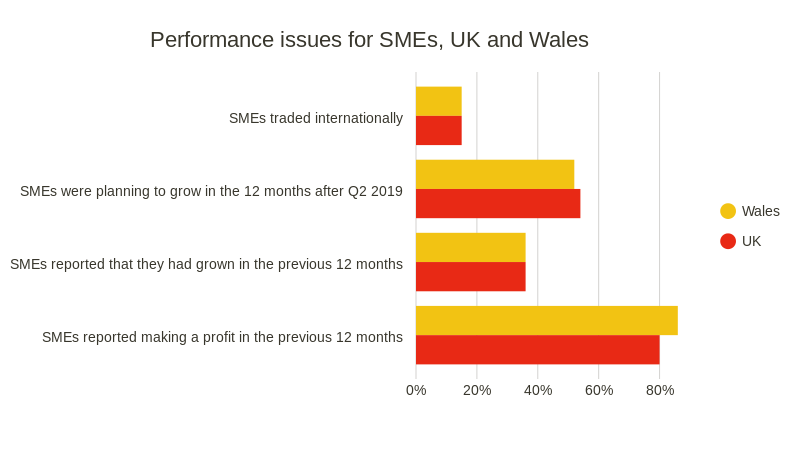 Performance issues for SMEs, UK and Wales

SMEs traded internationally

SMEs were planning to grow in the 12 months after Q2 2019

SMEs reported that they had grown in the previous 12 months

SMEs reported making a profit in the previous 12 months

0%
20%
40%
60%
80%

Wales
UK